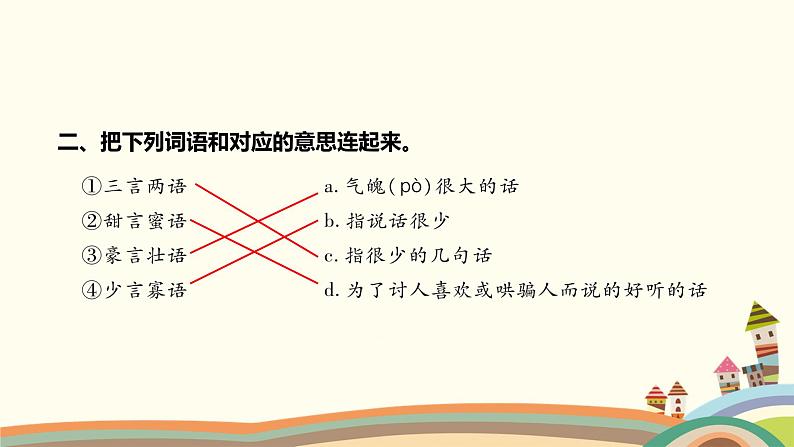 二、把下列词语和对应的意思连起来。

①三言两语

②甜言蜜语

③豪言壮语

④少言寡语

a. 气魄(pò)很大的话

b. 指说话很少

c. 指很少的几句话

d. 为了讨人喜欢或哄骗人而说的好听的话